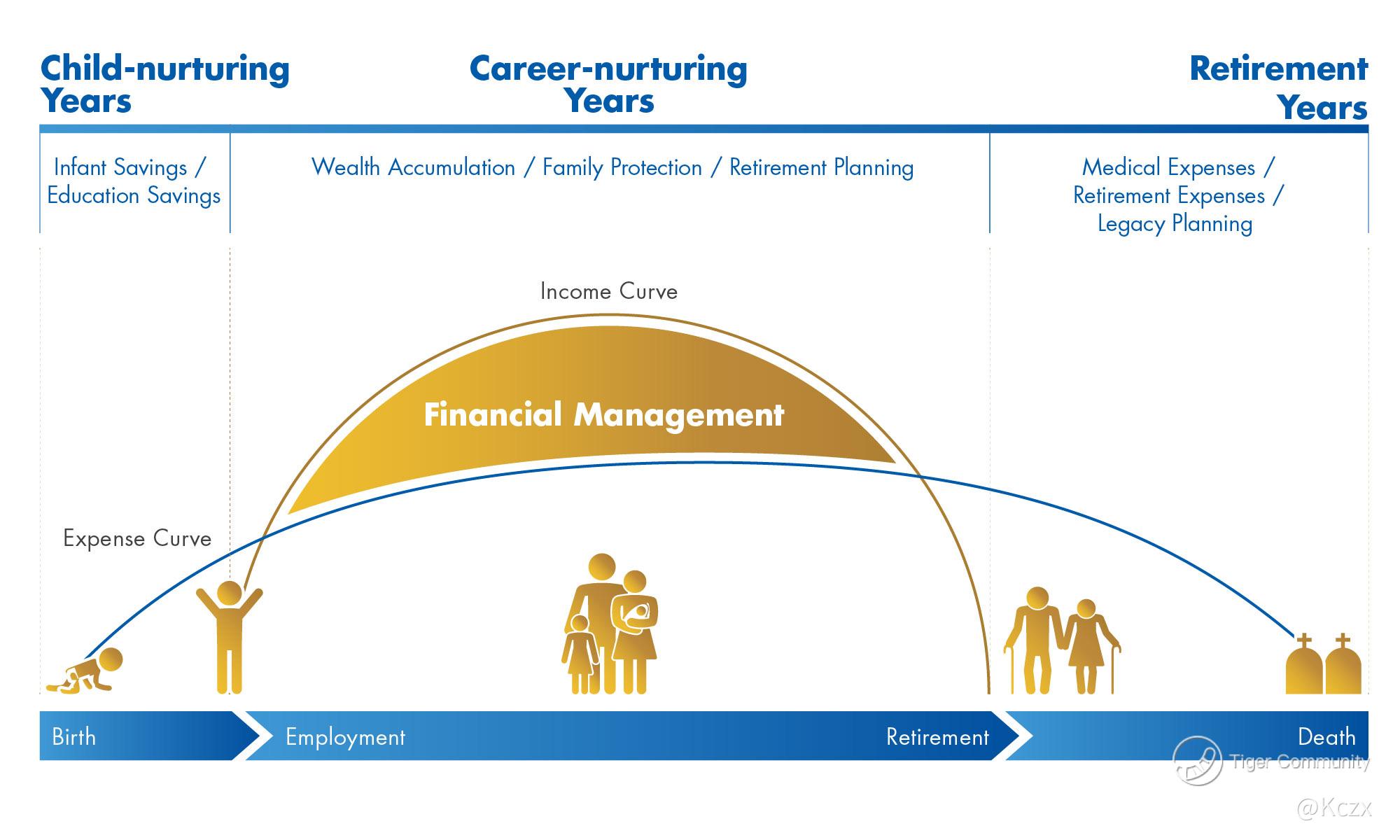 Child-nurturing Years

Career-nurturing Years

Retirement Years

Infant Savings / Education Savings

Wealth Accumulation / Family Protection / Retirement Planning

Medical Expenses / Retirement Expenses / Legacy Planning

Income Curve

Financial Management

Expense Curve

Birth

Employment

Retirement

Death

Tiger Community

@Kczx